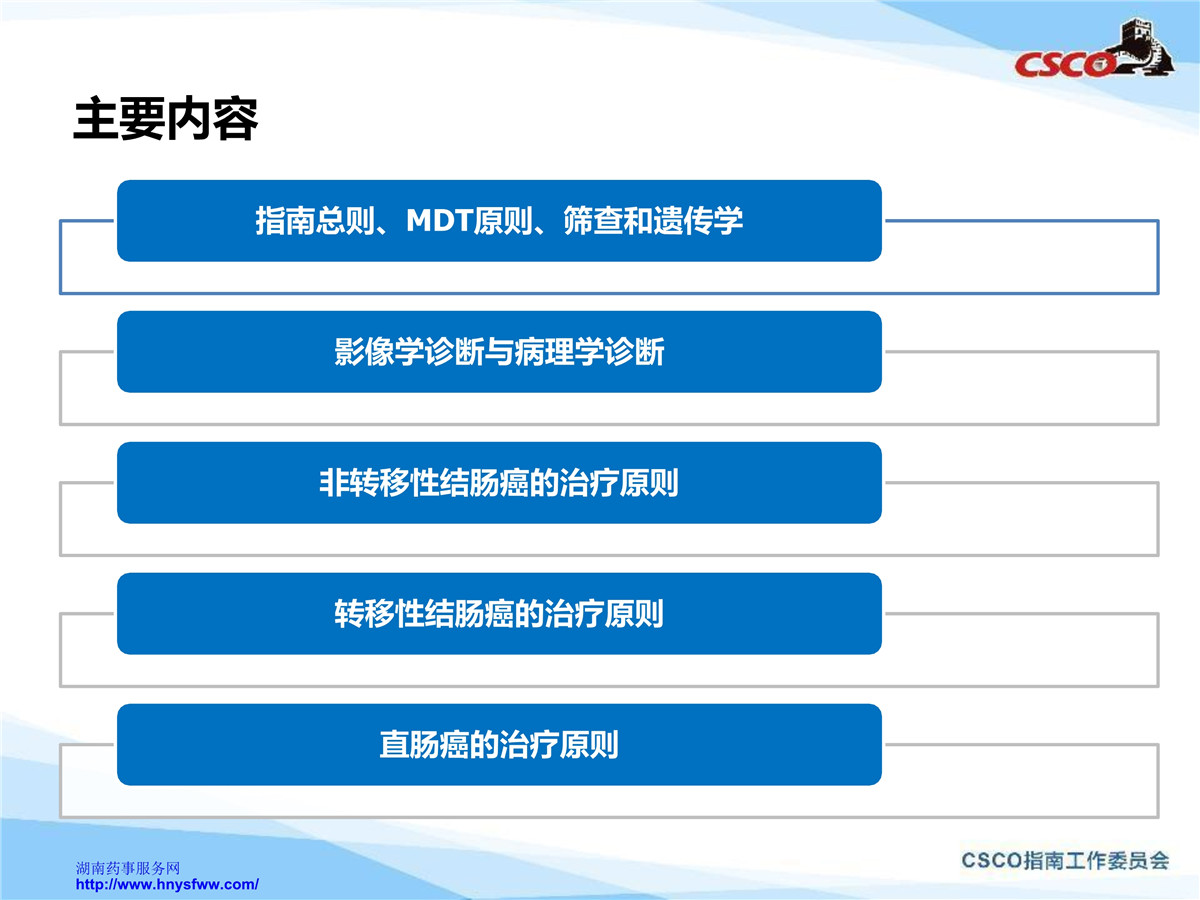 CSCO

主要内容

指南总则、MDT原则、筛查和遗传学

影像学诊断与病理学诊断

非转移性结肠癌的治疗原则

转移性结肠癌的治疗原则

直肠癌的治疗原则

湖南药事服务网
http://www.hnysfww.com/

CSCO指南工作委员会